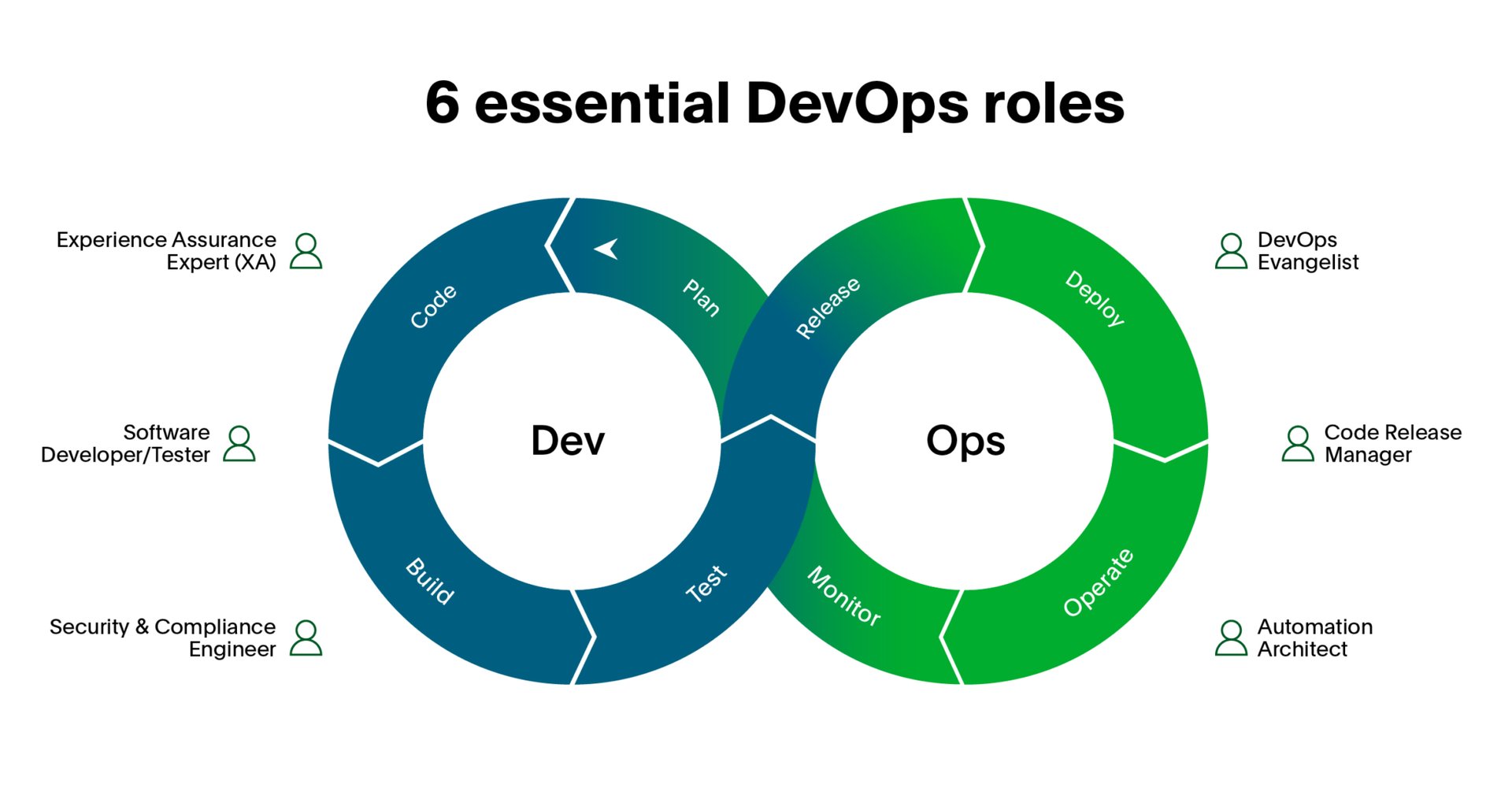 6 essential DevOps roles

Experience Assurance Expert (XA)

Software Developer/Tester

Security & Compliance Engineer

Code

Plan

Build

Test

Dev

Release

Deploy

Monitor

Operate

Ops

DevOps Evangelist

Code Release Manager

Automation Architect